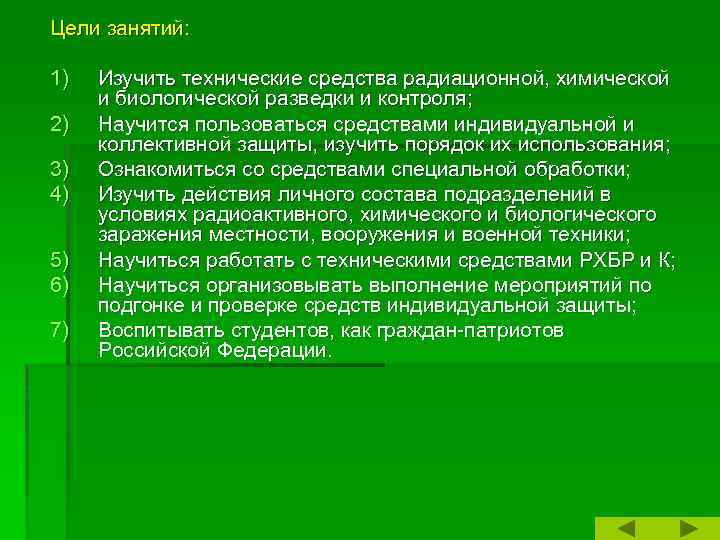 Цели занятий:

1) Изучить технические средства радиационной, химической и биологической разведки и контроля;
2) Научится пользоваться средствами индивидуальной и коллективной защиты, изучить порядок их использования;
3) Ознакомиться со средствами специальной обработки;
4) Изучить действия личного состава подразделений в условиях радиоактивного, химического и биологического заражения местности, вооружения и военной техники;
5) Научиться работать с техническими средствами РХБР и К;
6) Научиться организовывать выполнение мероприятий по подгонке и проверке средств индивидуальной защиты;
7) Воспитывать студентов, как граждан-патриотов Российской Федерации.